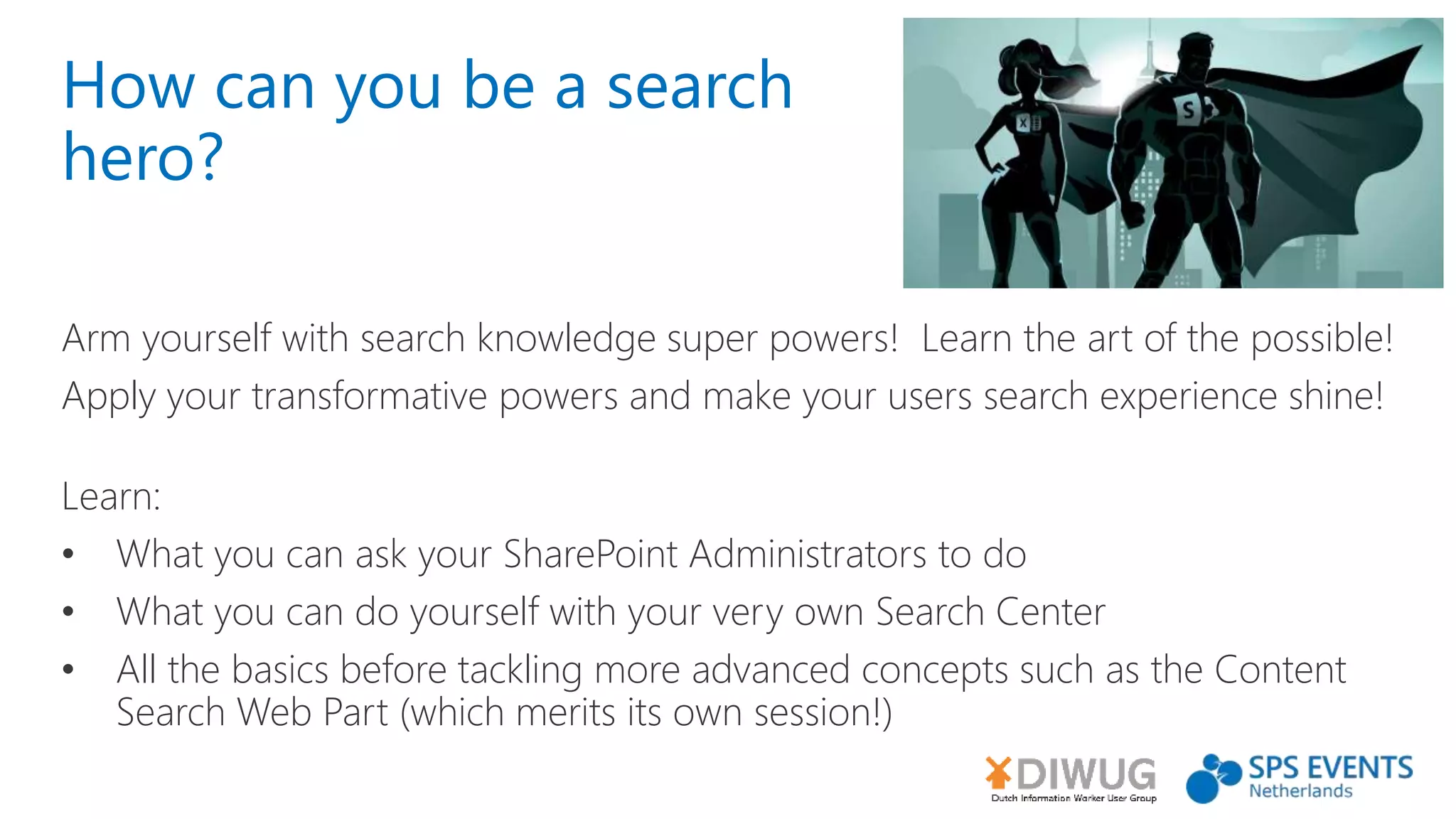 How can you be a search hero?

X

S

Arm yourself with search knowledge super powers! Learn the art of the possible! Apply your transformative powers and make your users search experience shine!

Learn:
• What you can ask your SharePoint Administrators to do
• What you can do yourself with your very own Search Center
• All the basics before tackling more advanced concepts such as the Content Search Web Part (which merits its own session!)

DIWUG
Dutch Information Worker User Group

SPS EVENTS
Netherlands